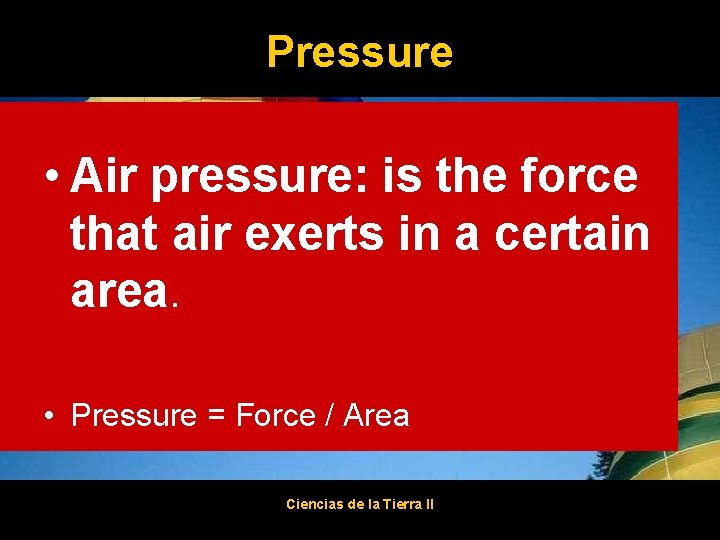 Pressure

• Air pressure: is the force that air exerts in a certain area.

• Pressure = Force / Area

Ciencias de la Tierra II